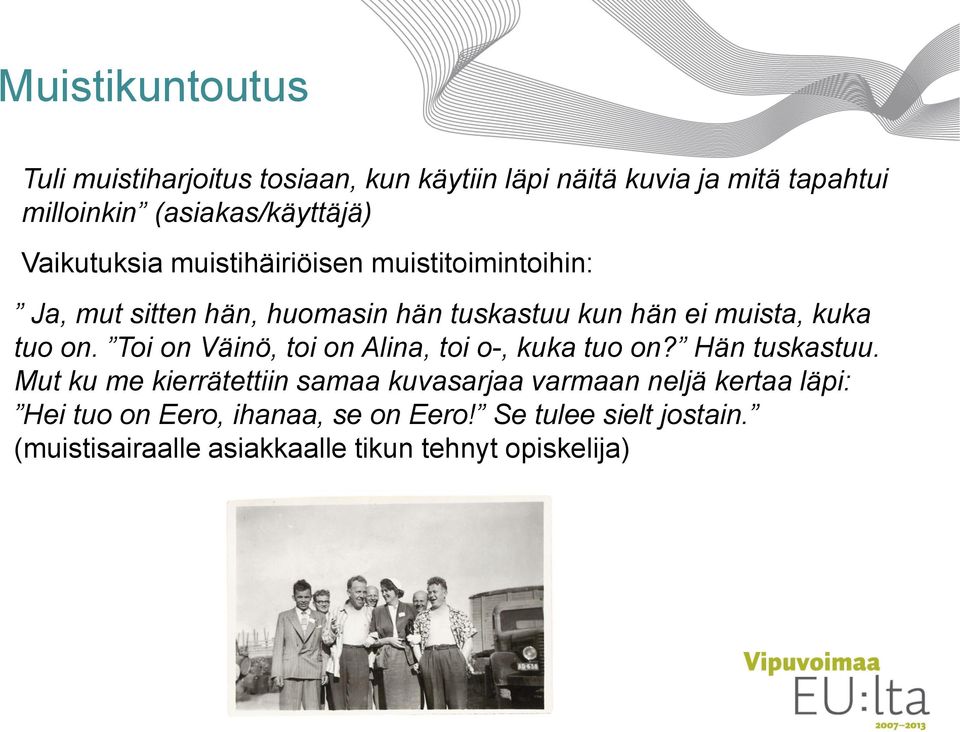 Muistikuntoutus

Tuli muistiharjoitus tosiaan, kun käytiin läpi näitä kuvia ja mitä tapahtui milloinkin” (asiakas/käyttäjä)

Vaikutuksia muistihäiriöisen muistitoimintoihin:

” Ja, mut sitten hän, huomasin hän tuskastuu kun hän ei muista, kuka tuo on. ”Toi on Väinö, toi on Alina, toi o-, kuka tuo on?” Hän tuskastuu. Mut ku me kierrätettiin samaa kuvasarjaa varmaan neljä kertaa läpi: ”Hei tuo on Eero, ihanaa, se on Eero!” Se tulee sielt jostain.” (muistisairaalle asiakkaalle tikun tehnyt opiskelija)

Vipuvoimaa
EU:lta
2007–2013